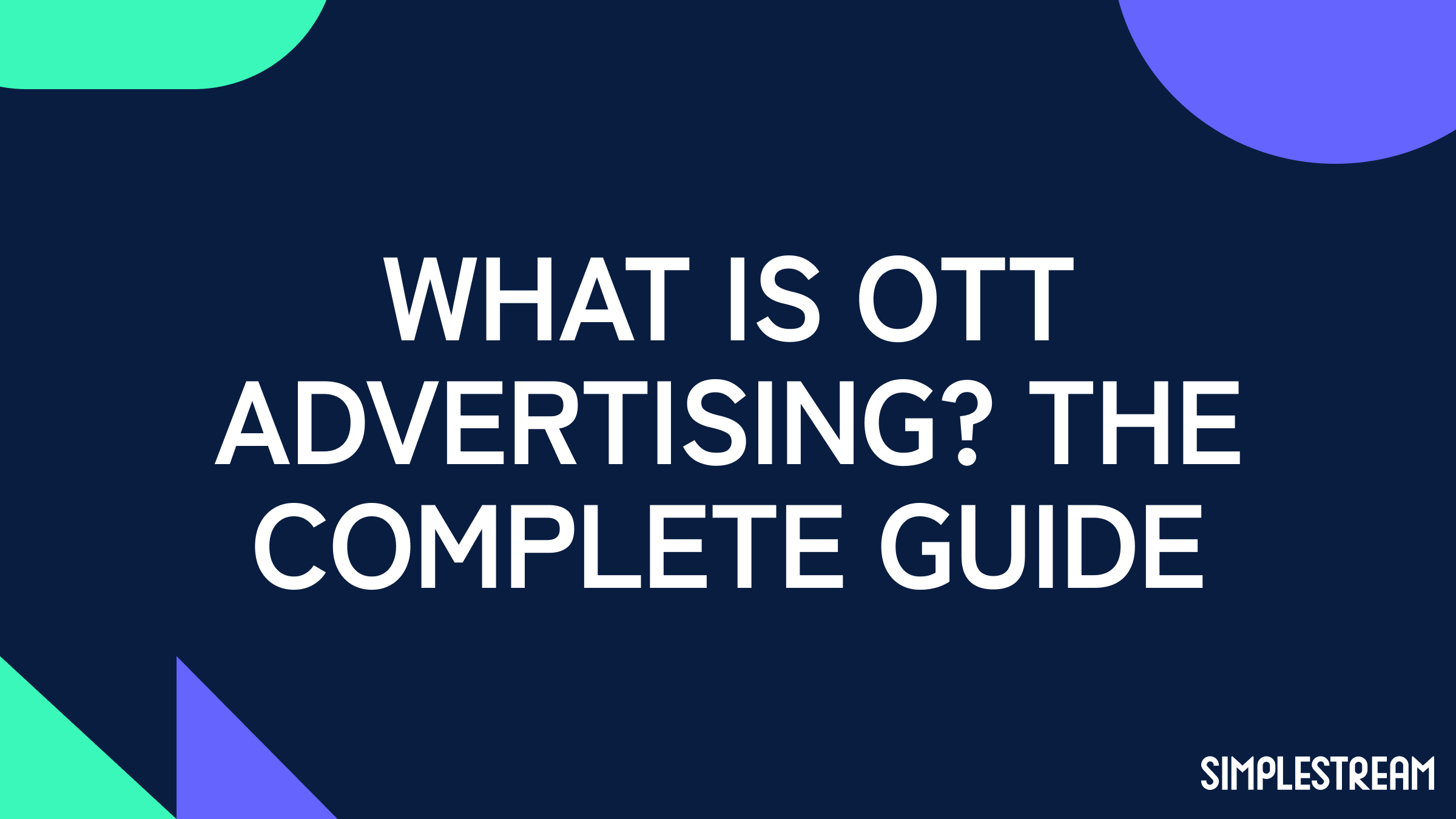 WHAT IS OTT ADVERTISING? THE COMPLETE GUIDE

SIMPLESTREAM